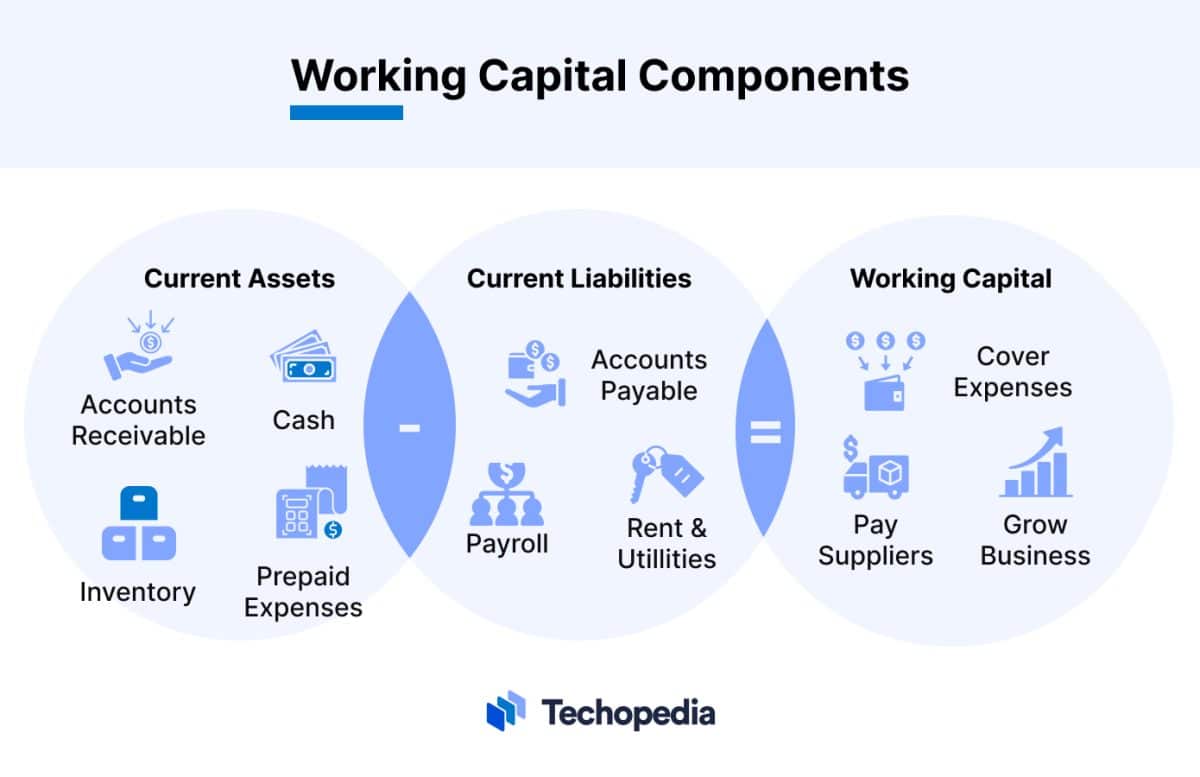 Working Capital Components

Current Assets

Accounts Receivable

Cash

Inventory

Prepaid Expenses

-

Current Liabilities

Accounts Payable

Payroll

Rent & Utillities

=

Working Capital

Cover Expenses

Pay Suppliers

Grow Business

Techopedia